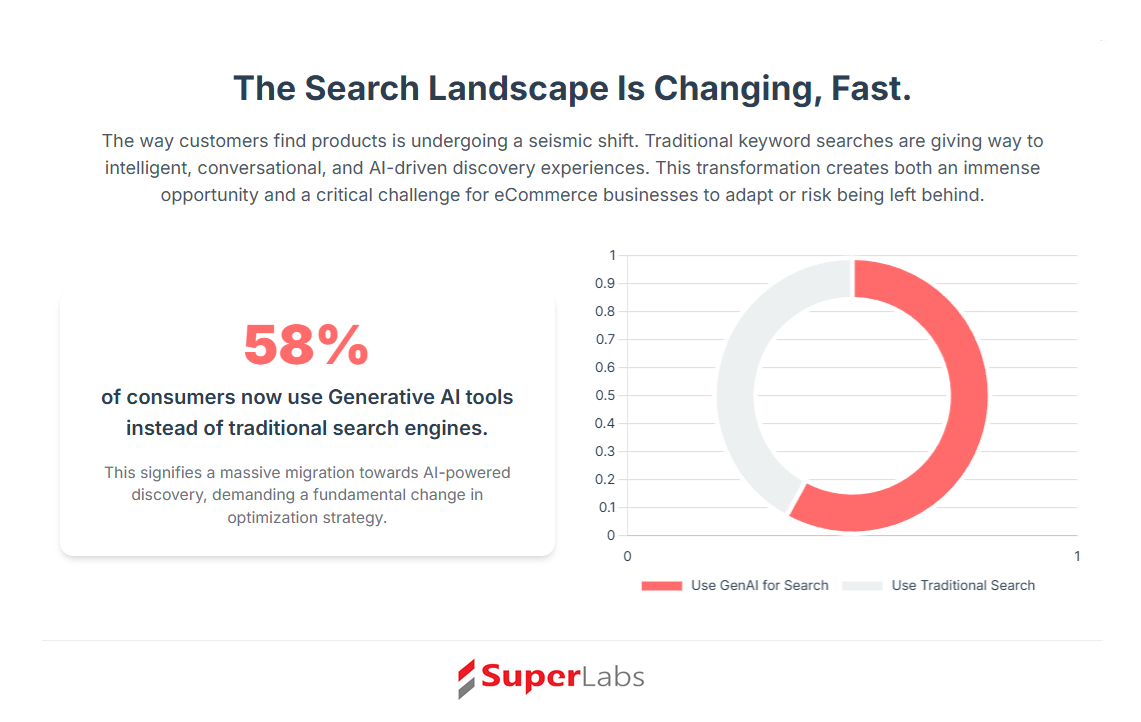 The Search Landscape Is Changing, Fast.

The way customers find products is undergoing a seismic shift. Traditional keyword searches are giving way to intelligent, conversational, and AI-driven discovery experiences. This transformation creates both an immense opportunity and a critical challenge for eCommerce businesses to adapt or risk being left behind.

58%

of consumers now use Generative AI tools instead of traditional search engines.

This signifies a massive migration towards AI-powered discovery, demanding a fundamental change in optimization strategy.

1
0.9
0.8
0.7
0.6
0.5
0.4
0.3
0.2
0.1
0
0
1

Use GenAI for Search
Use Traditional Search

SuperLabs